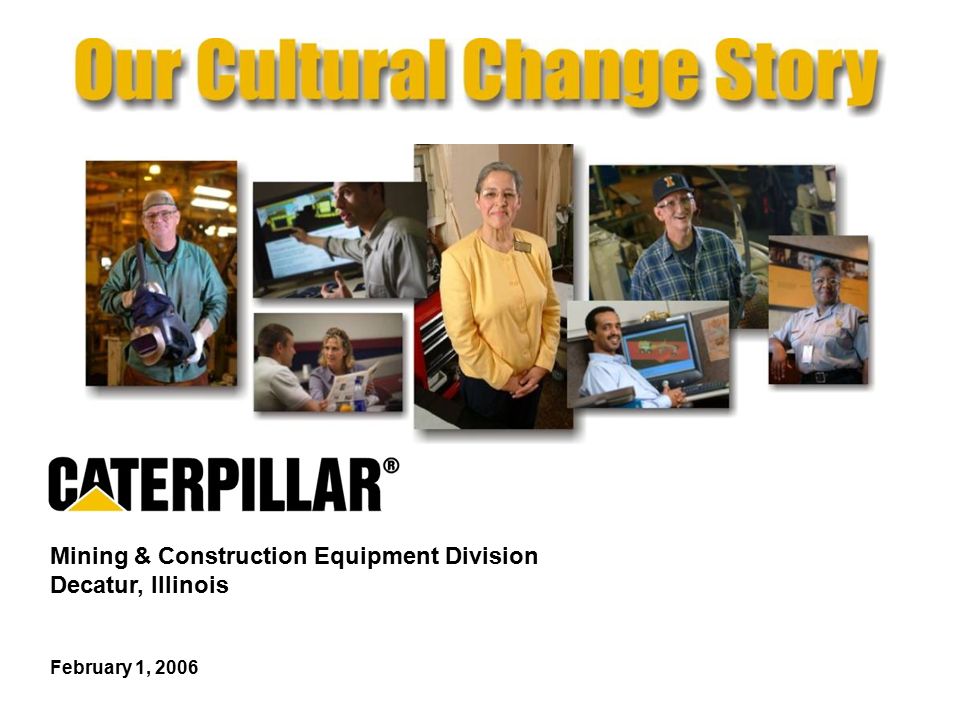 Our Cultural Change Story

CATERPILLAR®

Mining & Construction Equipment Division
Decatur, Illinois

February 1, 2006